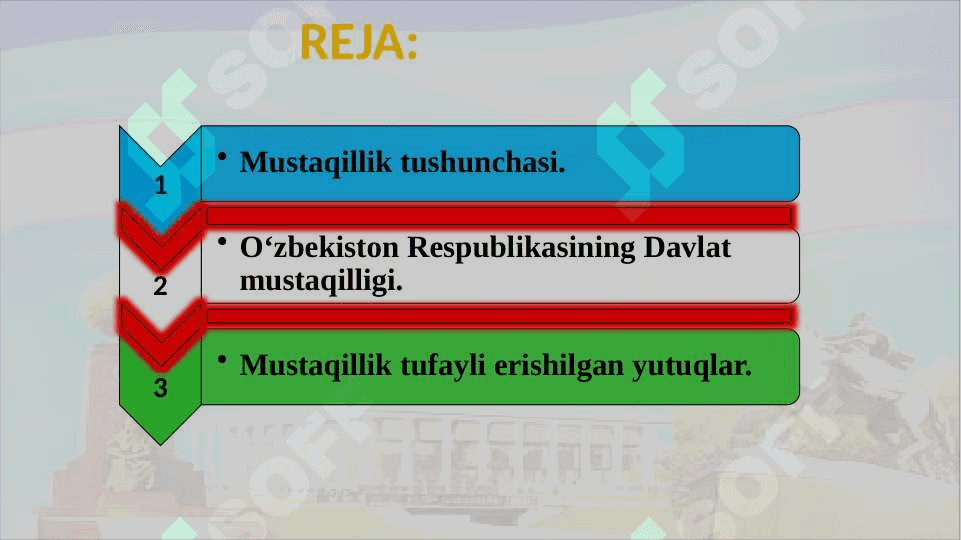 REJA:

1
• Mustaqillik tushunchasi.

2
• O‘zbekiston Respublikasining Davlat mustaqilligi.

3
• Mustaqillik tufayli erishilgan yutuqlar.